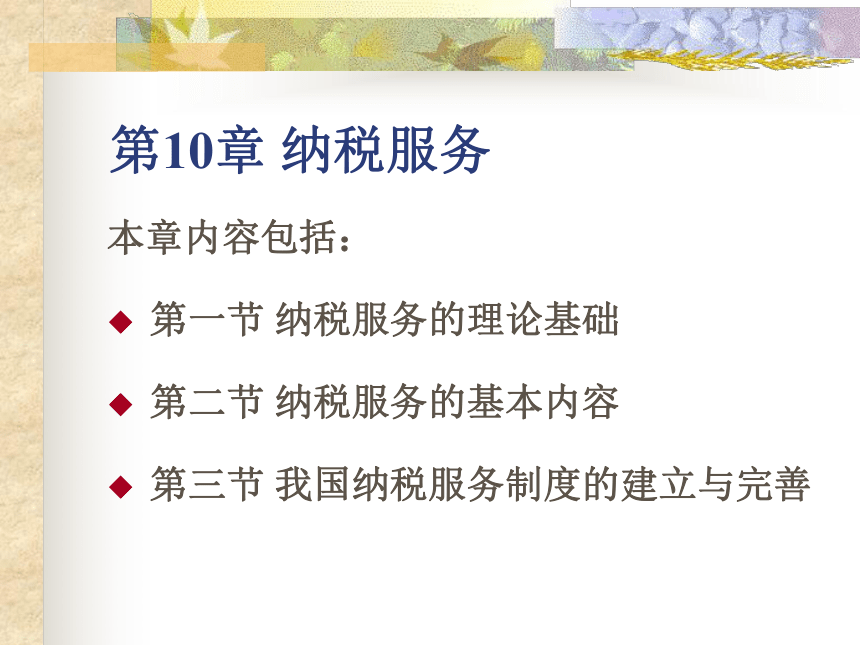 第10章 纳税服务

本章内容包括：

◆ 第一节 纳税服务的理论基础

◆ 第二节 纳税服务的基本内容

◆ 第三节 我国纳税服务制度的建立与完善